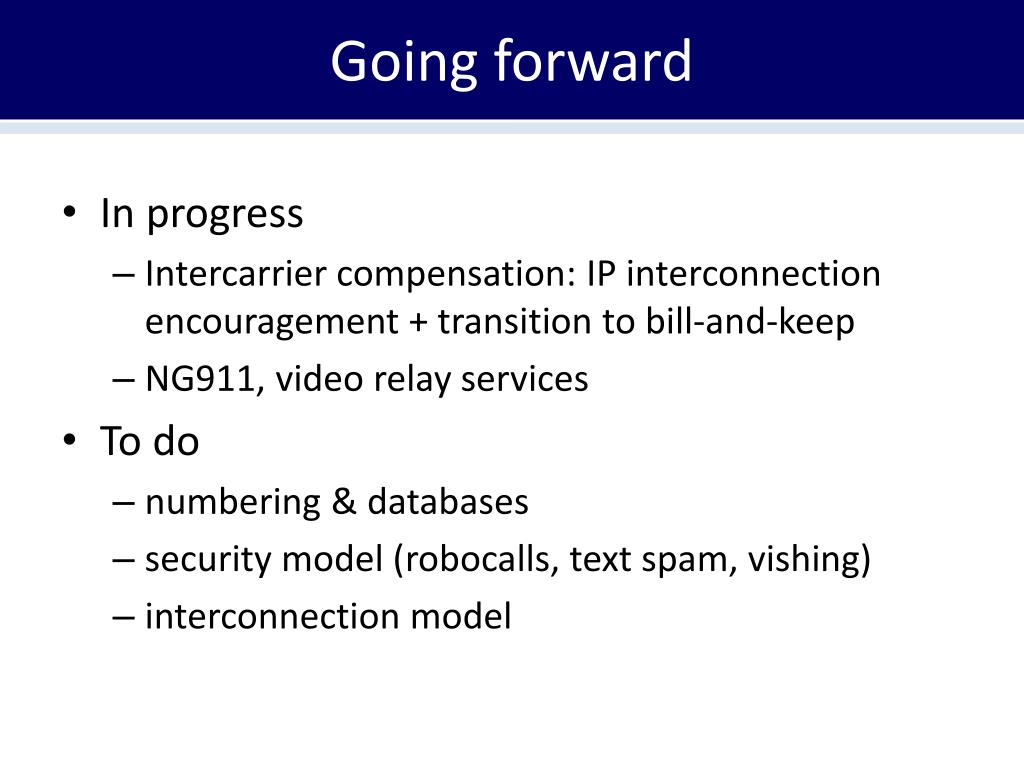 Going forward

• In progress
  – Intercarrier compensation: IP interconnection encouragement + transition to bill-and-keep
  – NG911, video relay services
• To do
  – numbering & databases
  – security model (robocalls, text spam, vishing)
  – interconnection model